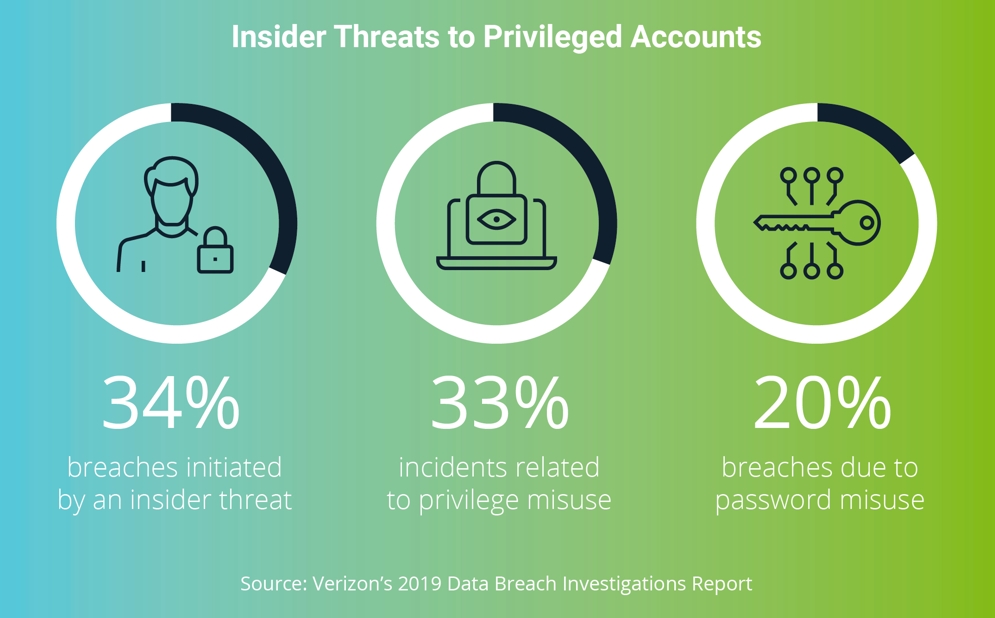 Insider Threats to Privileged Accounts

34%
breaches initiated by an insider threat

33%
incidents related to privilege misuse

20%
breaches due to password misuse

Source: Verizon's 2019 Data Breach Investigations Report